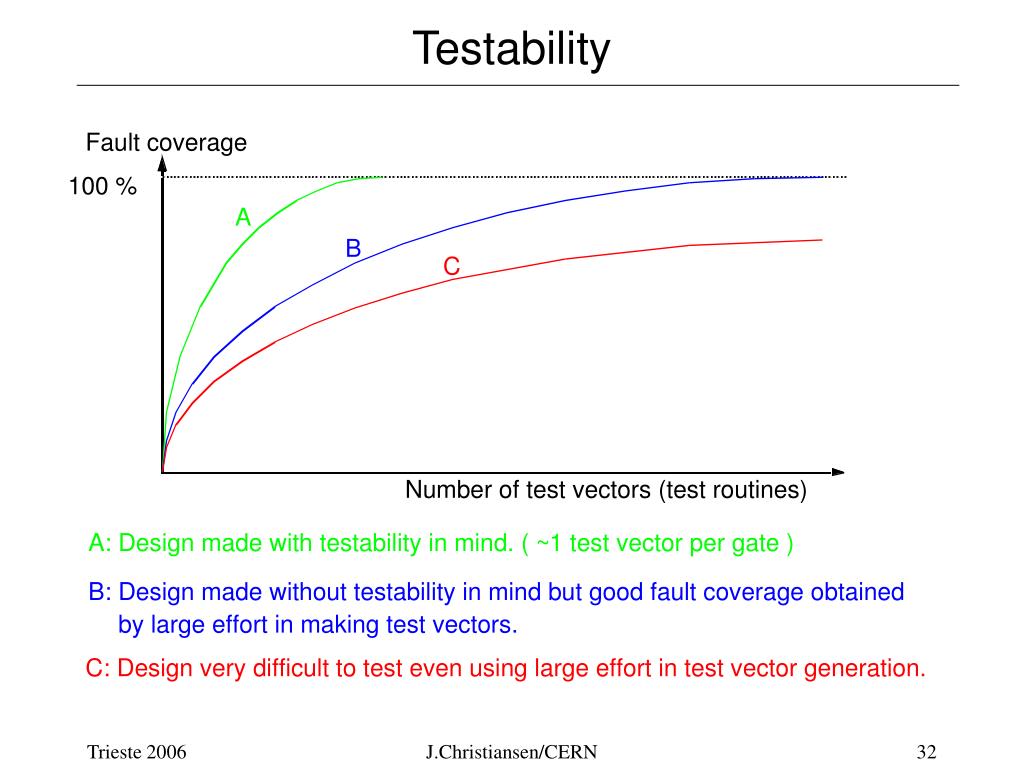 Testability

Fault coverage

100 %

A

B

C

Number of test vectors (test routines)

A: Design made with testability in mind. ( ~1 test vector per gate )

B: Design made without testability in mind but good fault coverage obtained by large effort in making test vectors.

C: Design very difficult to test even using large effort in test vector generation.

Trieste 2006

J.Christiansen/CERN

32